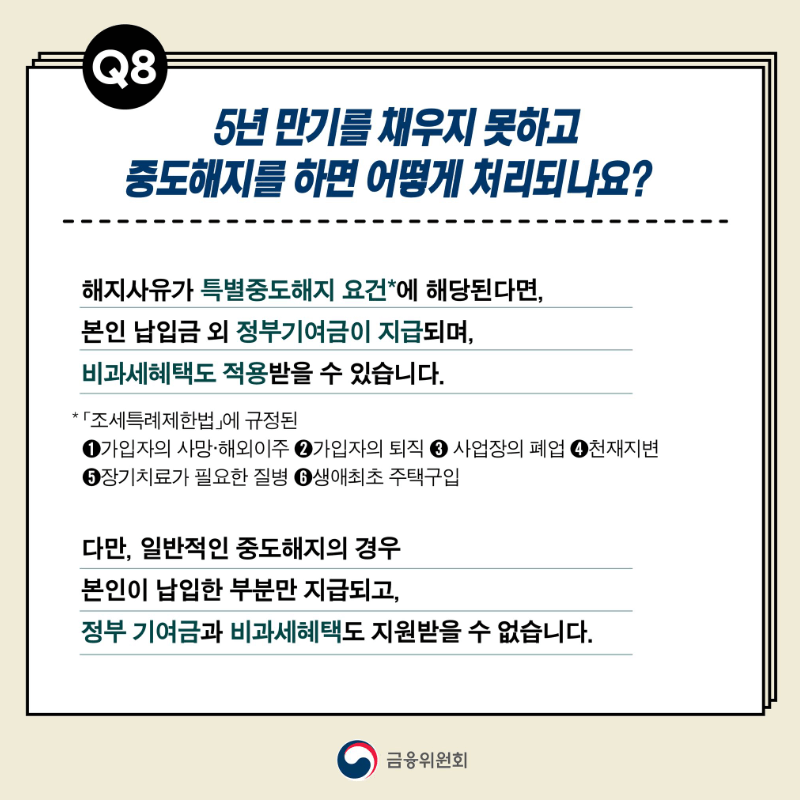 Q8

5년 만기를 채우지 못하고
중도해지를 하면 어떻게 처리되나요?

해지사유가 특별중도해지 요건*에 해당된다면,
본인 납입금 외 정부기여금이 지급되며,
비과세혜택도 적용받을 수 있습니다.

*「조세특례제한법」에 규정된
❶가입자의 사망·해외이주 ❷가입자의 퇴직 ❸ 사업장의 폐업 ❹천재지변
❺장기치료가 필요한 질병 ❻생애최초 주택구입

다만, 일반적인 중도해지의 경우
본인이 납입한 부분만 지급되고,
정부 기여금과 비과세혜택도 지원받을 수 없습니다.

금융위원회